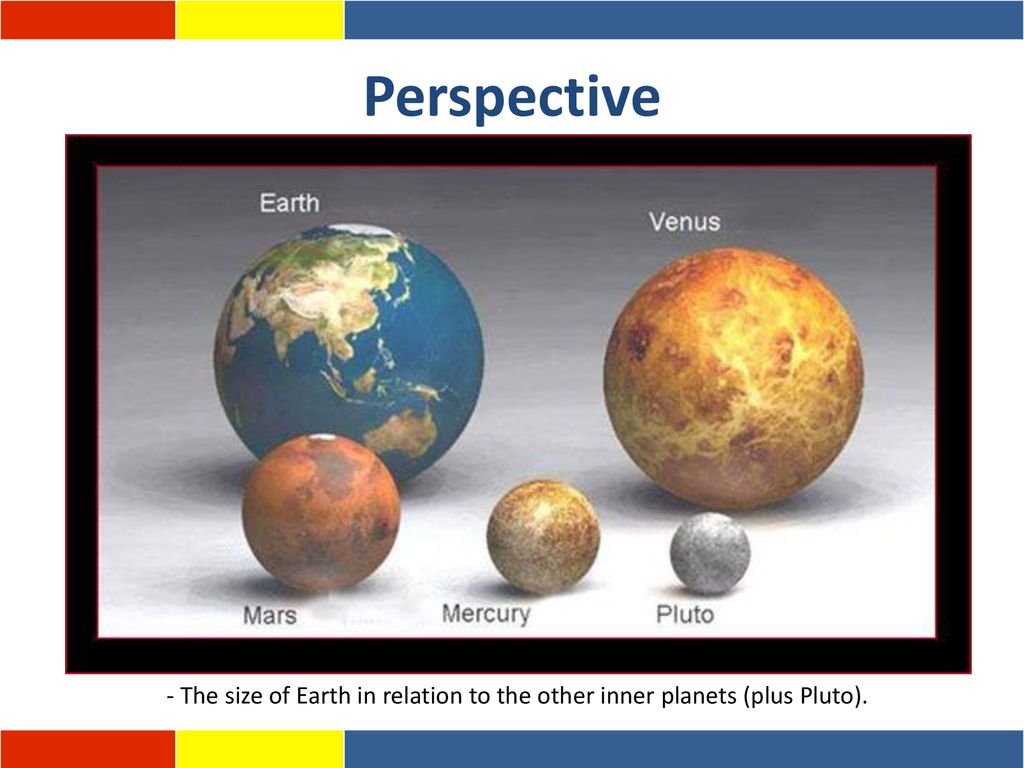 Perspective

Earth

Venus

Mars

Mercury

Pluto

- The size of Earth in relation to the other inner planets (plus Pluto).